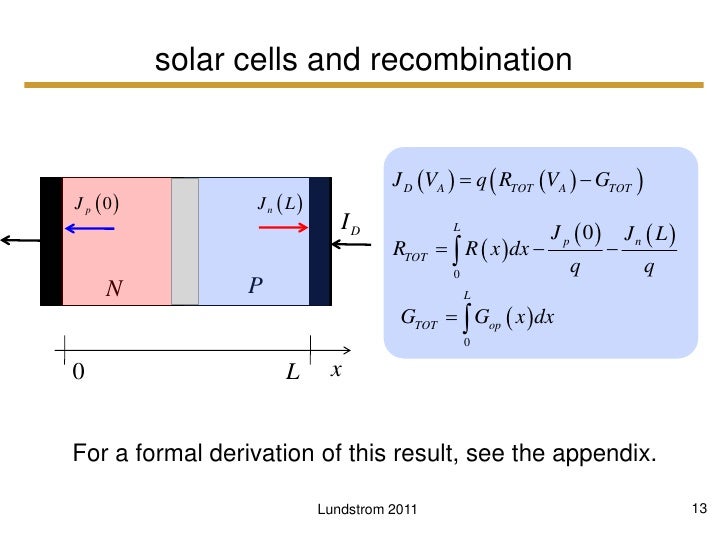 solar cells and recombination

$J_p(0)$

$J_n(L)$

$I_D$

$N$

$P$

$0$

$L$

$x$

$J_D(V_A) = q\left(R_{TOT}(V_A) - G_{TOT}\right)$

$R_{TOT} = \int_0^L R(x)dx - \frac{J_p(0)}{q} - \frac{J_n(L)}{q}$

$G_{TOT} = \int_0^L G_{op}(x)dx$

For a formal derivation of this result, see the appendix.

Lundstrom 2011

13